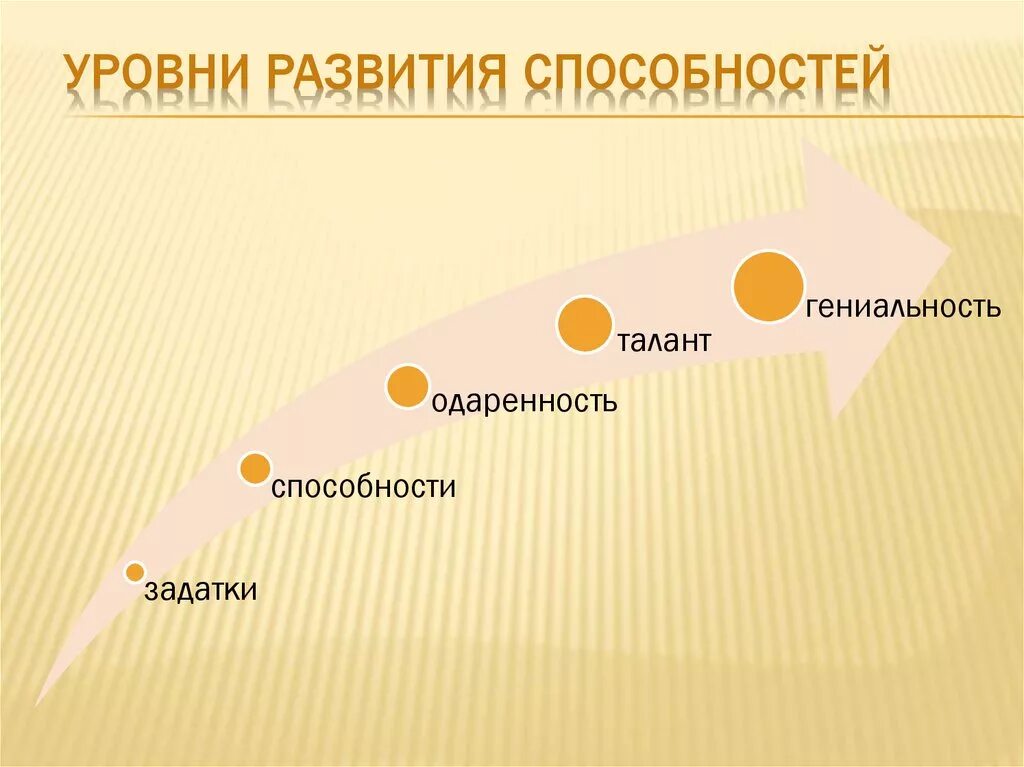 УРОВНИ РАЗВИТИЯ СПОСОБНОСТЕЙ

задатки

способности

одаренность

талант

гениальность